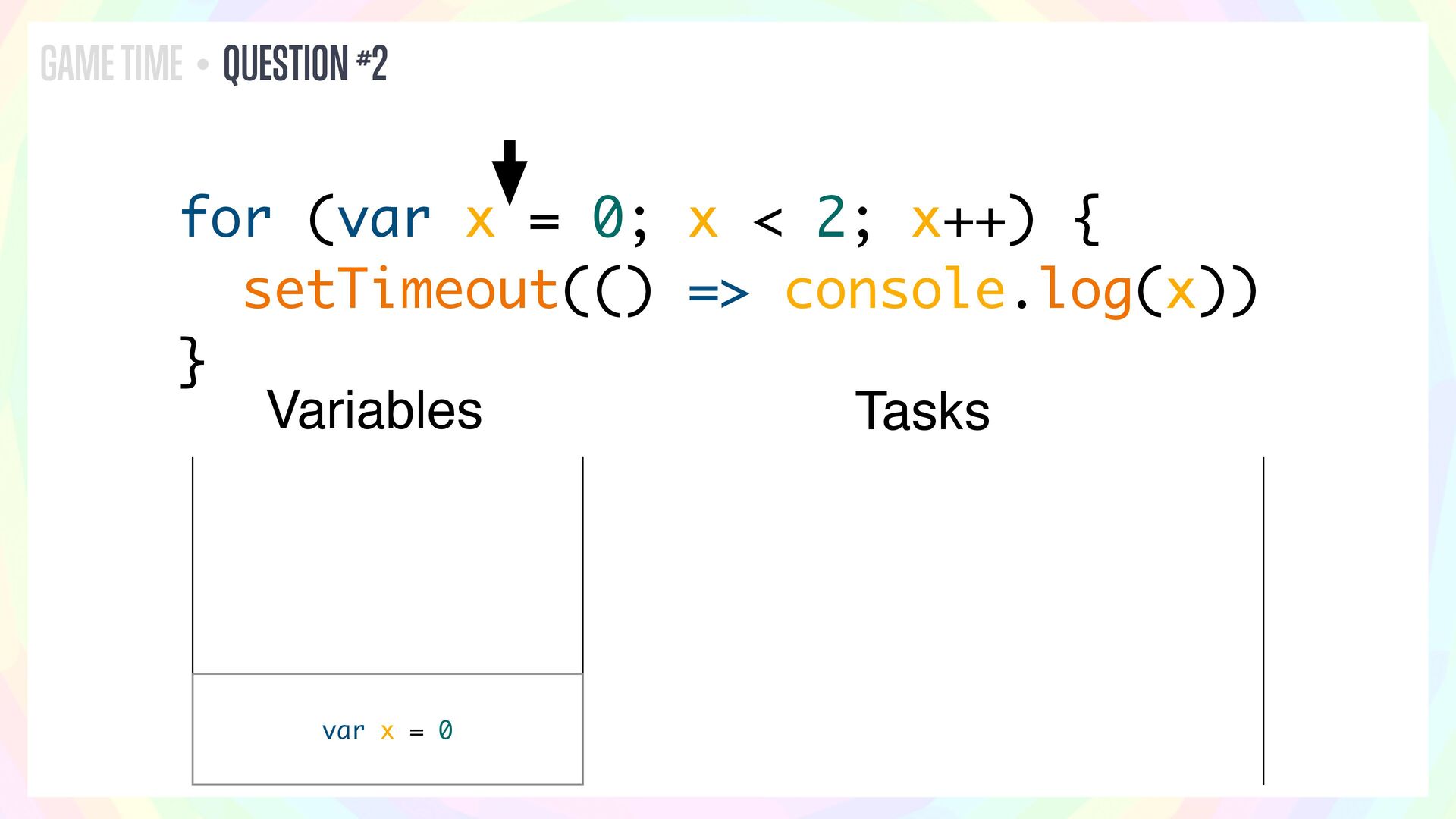 GAME TIME • QUESTION #2

for (var x = 0; x < 2; x++) {
  setTimeout(() => console.log(x))
}

Variables

Tasks

var x = 0